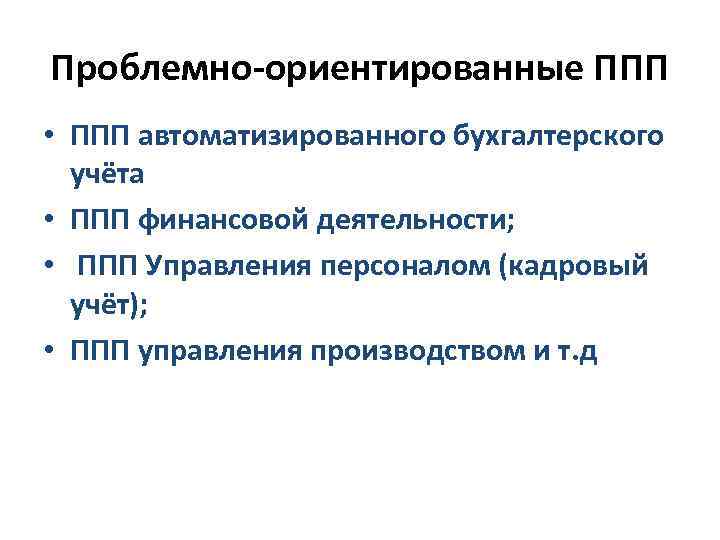 Проблемно-ориентированные ППП

• ППП автоматизированного бухгалтерского учёта
• ППП финансовой деятельности;
• ППП Управления персоналом (кадровый учёт);
• ППП управления производством и т.д